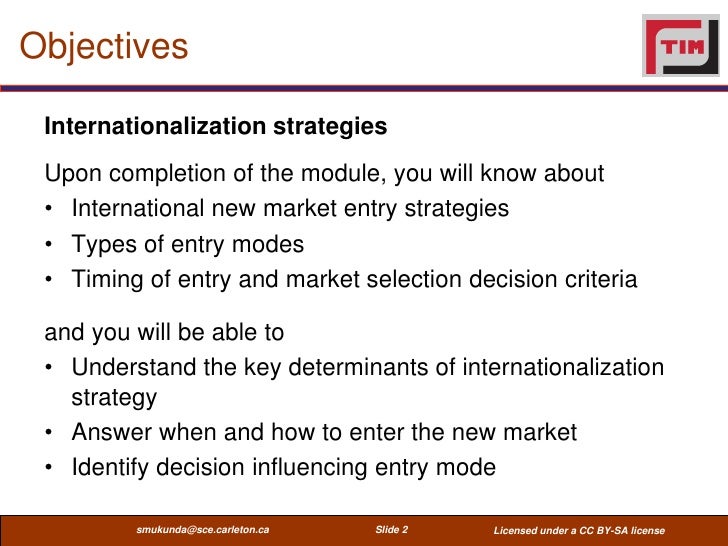 Objectives

TIM

Internationalization strategies

Upon completion of the module, you will know about
• International new market entry strategies
• Types of entry modes
• Timing of entry and market selection decision criteria

and you will be able to
• Understand the key determinants of internationalization strategy
• Answer when and how to enter the new market
• Identify decision influencing entry mode

smukunda@sce.carleton.ca Slide 2 Licensed under a CC BY-SA license